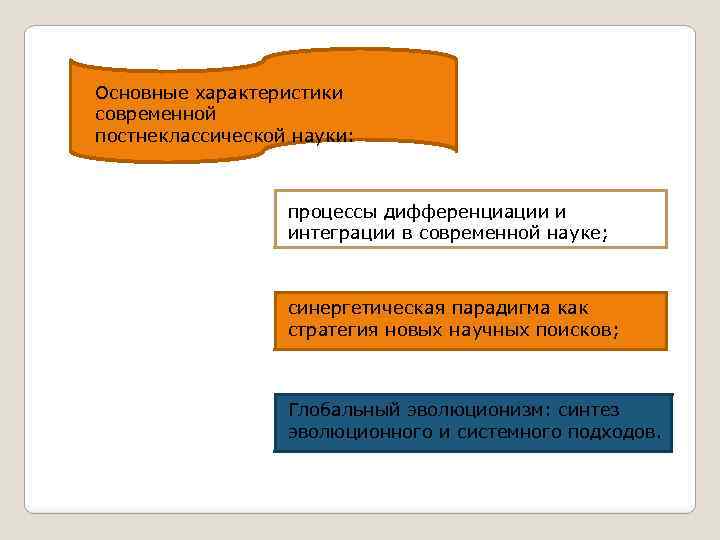 Основные характеристики современной постнеклассической науки:

процессы дифференциации и интеграции в современной науке;

синергетическая парадигма как стратегия новых научных поисков;

Глобальный эволюционизм: синтез эволюционного и системного подходов.